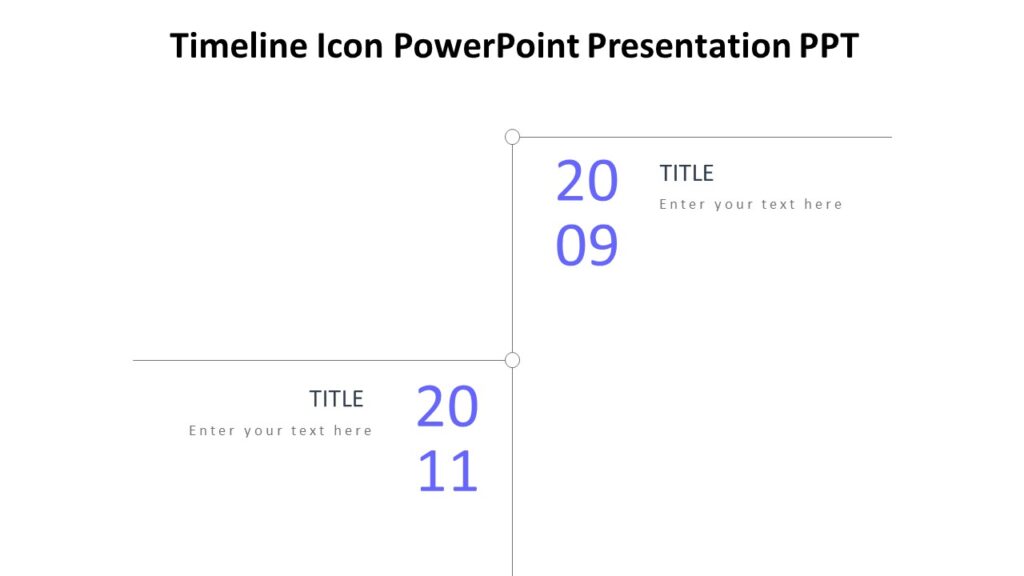 Timeline Icon PowerPoint Presentation PPT

20
09

TITLE

Enter your text here

TITLE

Enter your text here

20
11